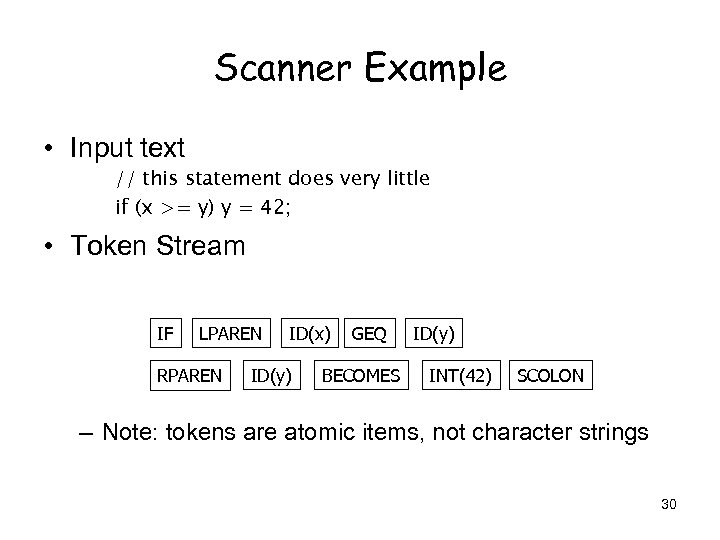 Scanner Example

• Input text

// this statement does very little
if (x >= y) y = 42;

• Token Stream

IF LPAREN ID(x) GEQ ID(y)

RPAREN ID(y) BECOMES INT(42) SCOLON

– Note: tokens are atomic items, not character strings

30